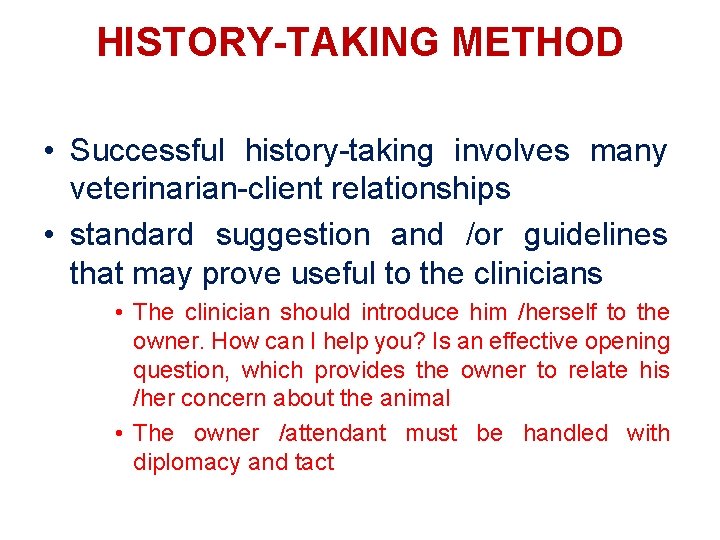 HISTORY-TAKING METHOD

• Successful history-taking involves many veterinarian-client relationships

• standard suggestion and /or guidelines that may prove useful to the clinicians

• The clinician should introduce him /herself to the owner. How can I help you? Is an effective opening question, which provides the owner to relate his /her concern about the animal

• The owner /attendant must be handled with diplomacy and tact